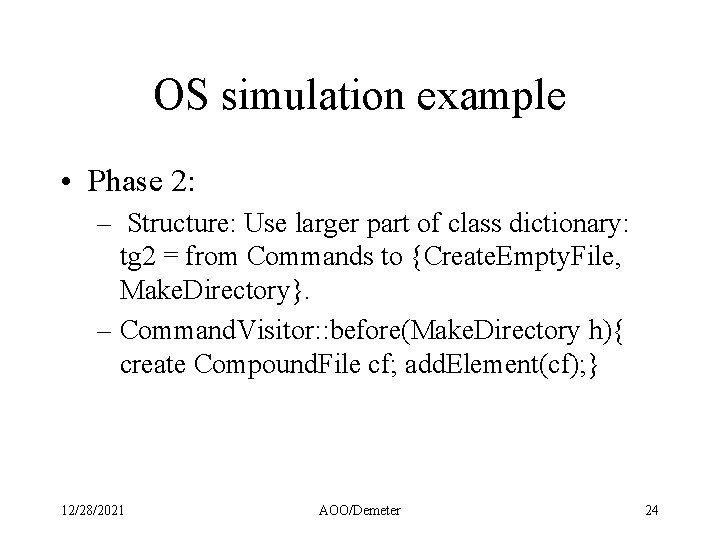 OS simulation example

• Phase 2:
– Structure: Use larger part of class dictionary: tg2 = from Commands to {CreateEmptyFile, MakeDirectory}.
– CommandVisitor::before(MakeDirectory h){ create CompoundFile cf; addElement(cf);}

12/28/2021 AOO/Demeter 24